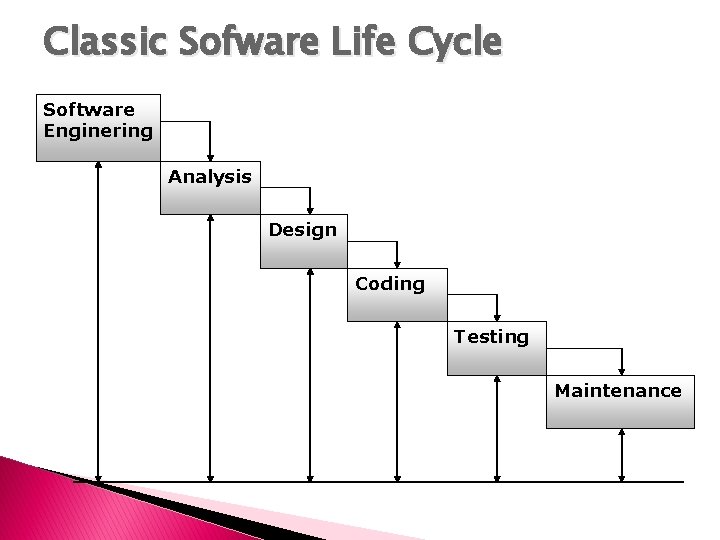 Classic Sofware Life Cycle

Software Enginering

Analysis

Design

Coding

Testing

Maintenance